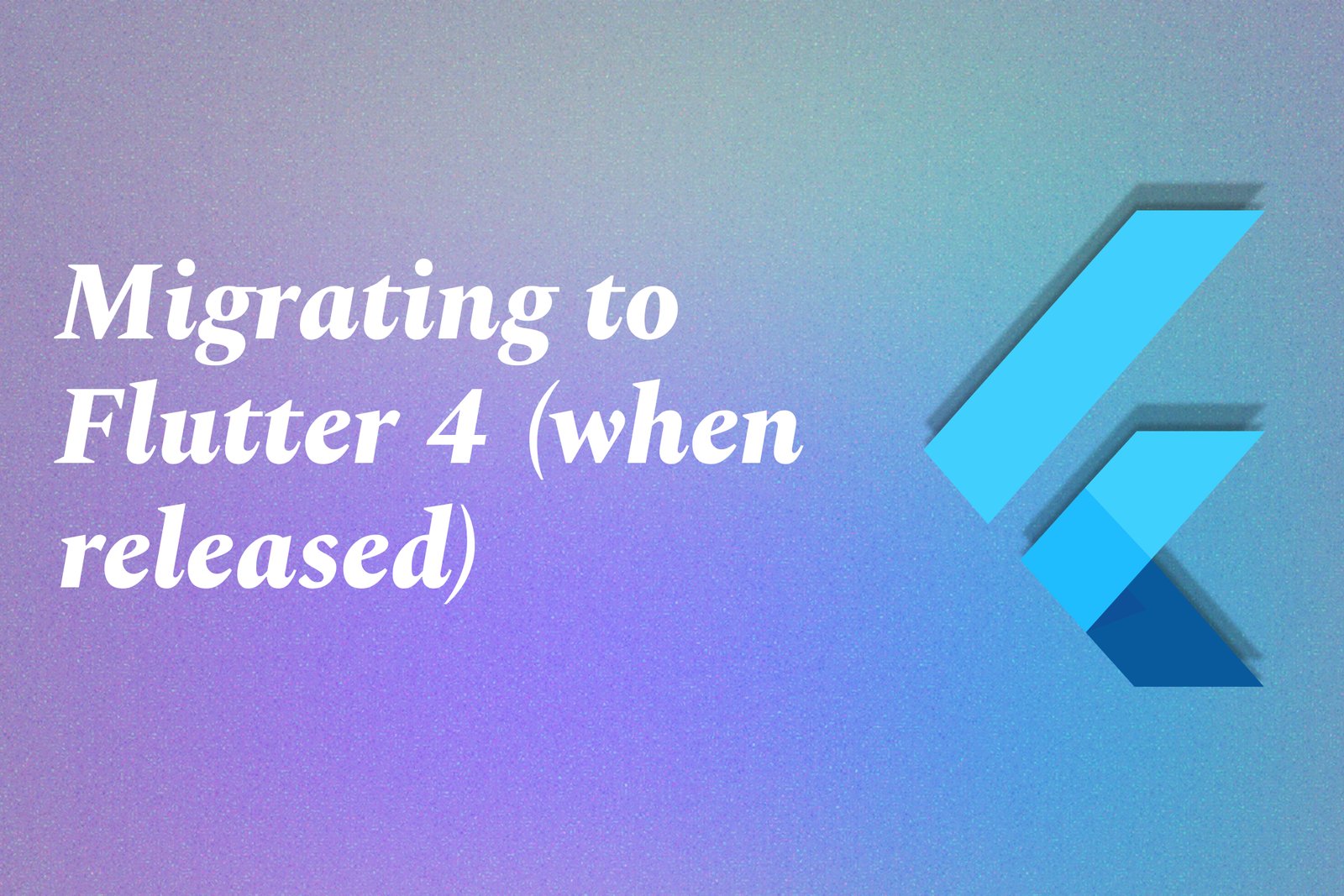 Migrating to Flutter 4 (when released)